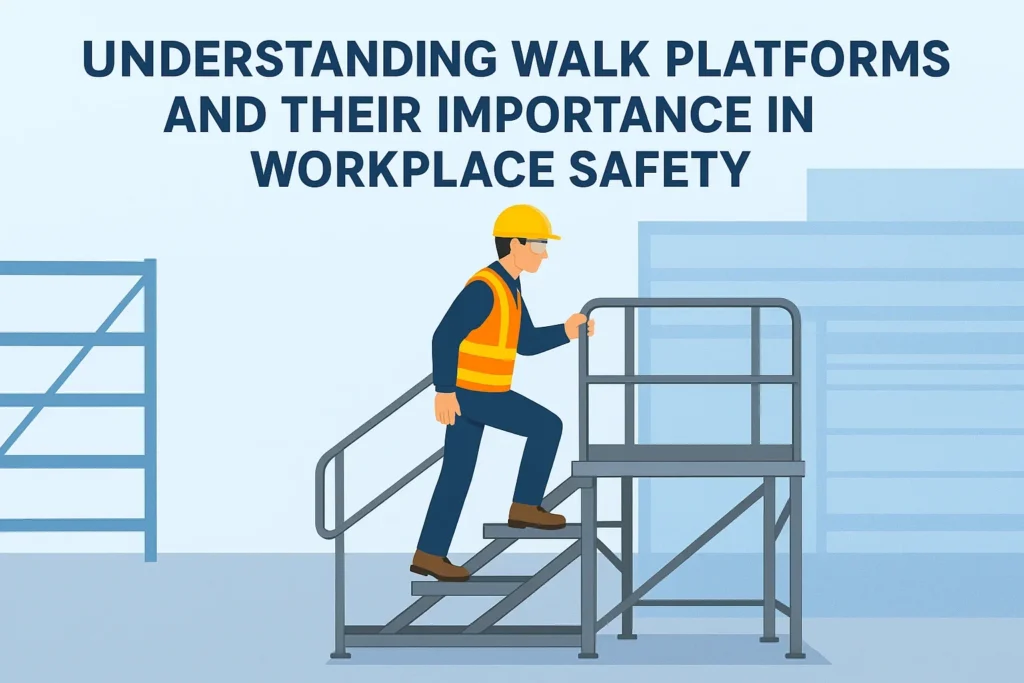 UNDERSTANDING WALK PLATFORMS AND THEIR IMPORTANCE IN WORKPLACE SAFETY